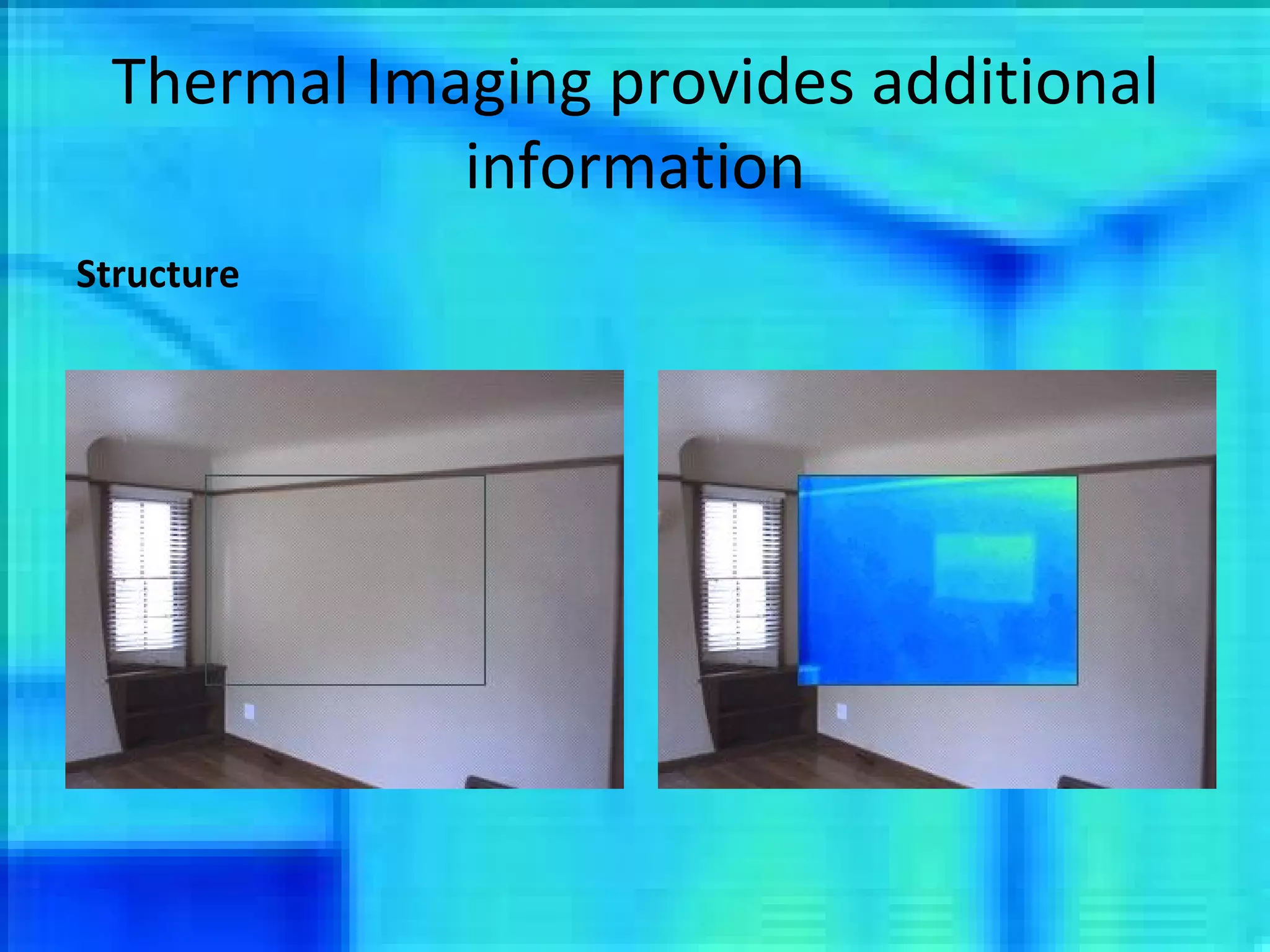 Thermal Imaging provides additional information

Structure